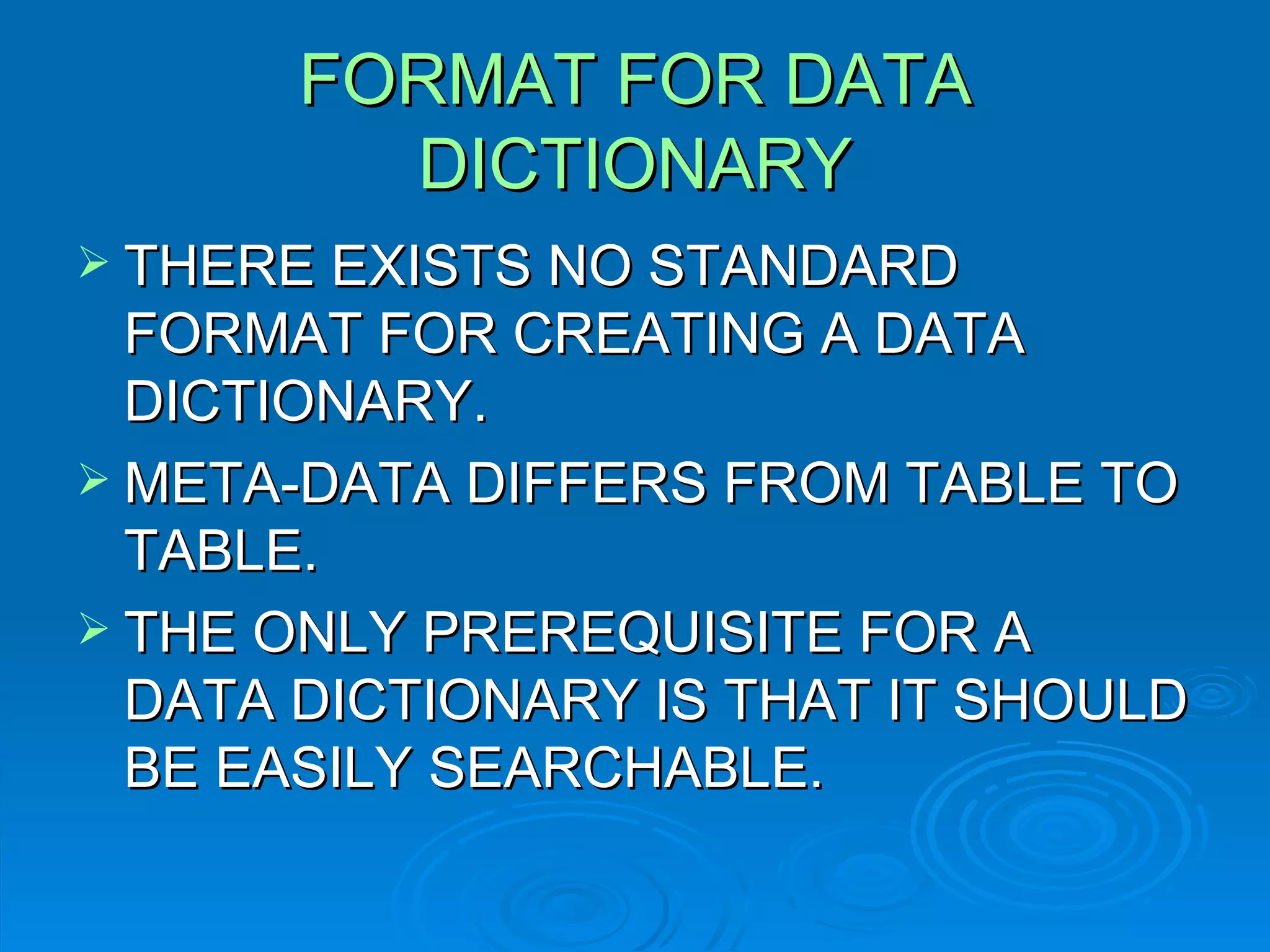 FORMAT FOR DATA DICTIONARY

➢ THERE EXISTS NO STANDARD FORMAT FOR CREATING A DATA DICTIONARY.

➢ META-DATA DIFFERS FROM TABLE TO TABLE.

➢ THE ONLY PREREQUISITE FOR A DATA DICTIONARY IS THAT IT SHOULD BE EASILY SEARCHABLE.